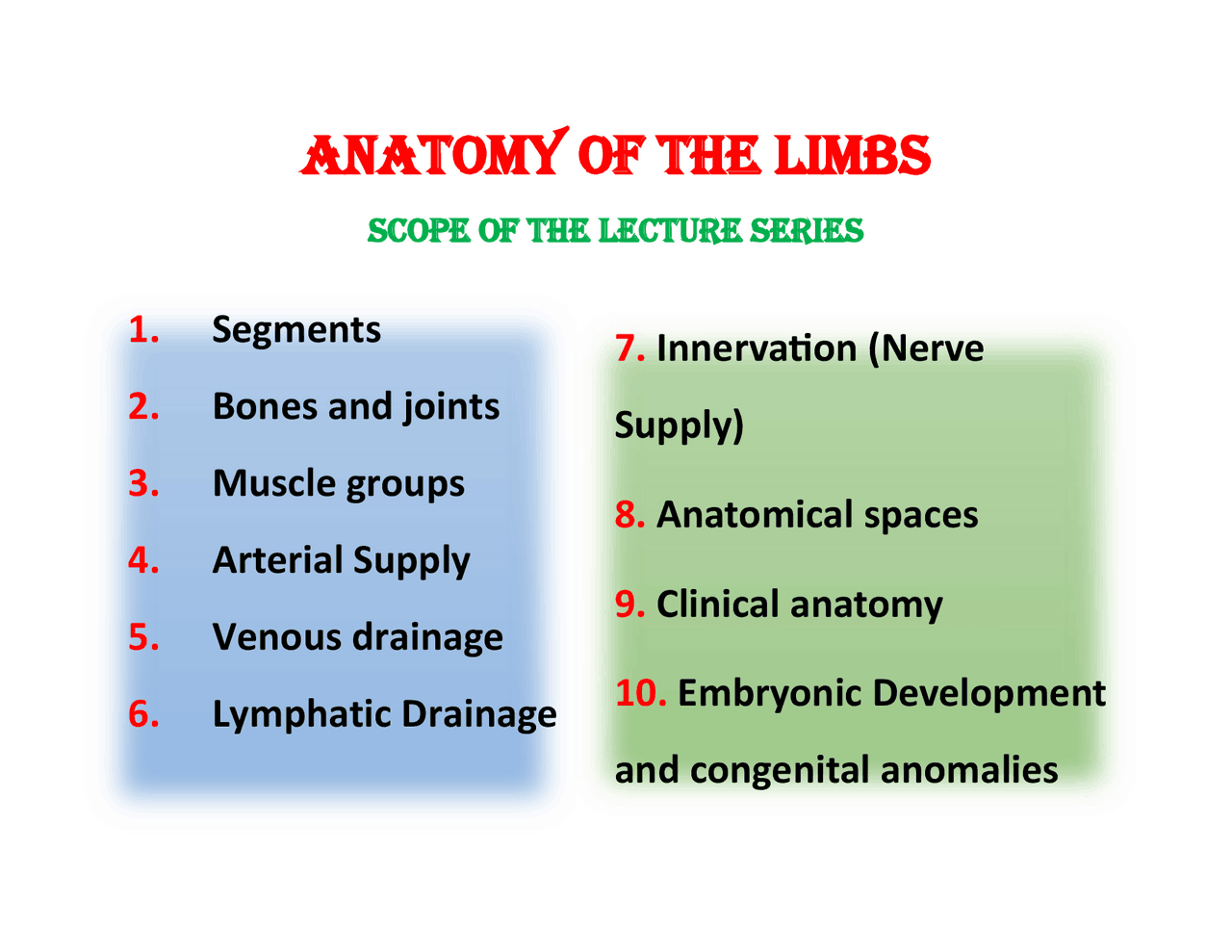 ANATOMY OF THE LIMBS

SCOPE OF THE LECTURE SERIES

1. Segments
2. Bones and joints
3. Muscle groups
4. Arterial Supply
5. Venous drainage
6. Lymphatic Drainage

7. Innervation (Nerve Supply)
8. Anatomical spaces
9. Clinical anatomy
10. Embryonic Development and congenital anomalies